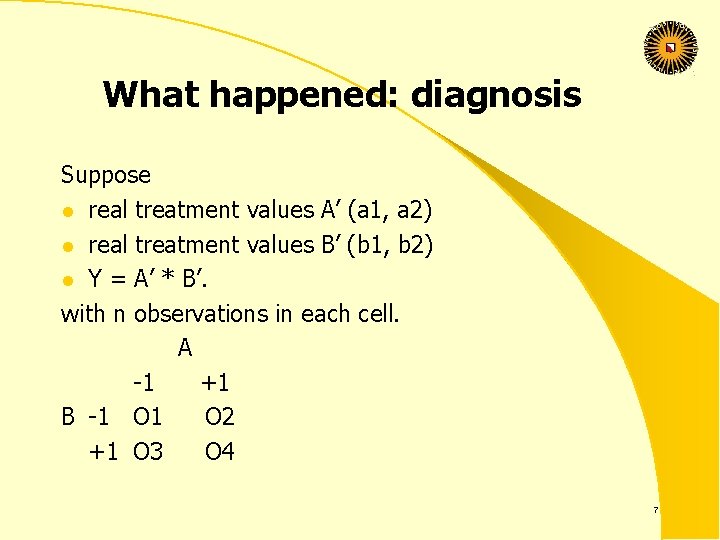 What happened: diagnosis

Suppose
- real treatment values A’ (a1, a2)
- real treatment values B’ (b1, b2)
- Y = A’ * B’.

with n observations in each cell.

|  |  | A |  |
|---|---|---|---|
|  |  | -1 | +1 |
| B | -1 | O1 | O2 |
|  | +1 | O3 | O4 |

7